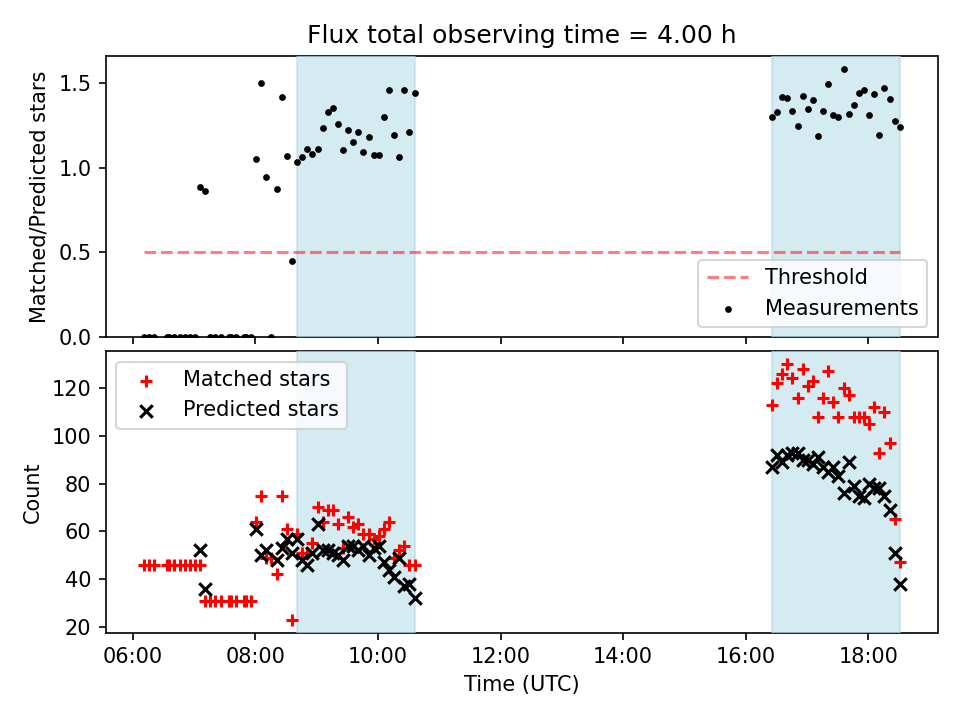 Flux total observing time = 4.00 h

Matched/Predicted stars

1.5
1.0
0.5
0.0

Threshold
Measurements

Matched stars
Predicted stars

Count

120
100
80
60
40
20

06:00
08:00
10:00
12:00
14:00
16:00
18:00

Time (UTC)